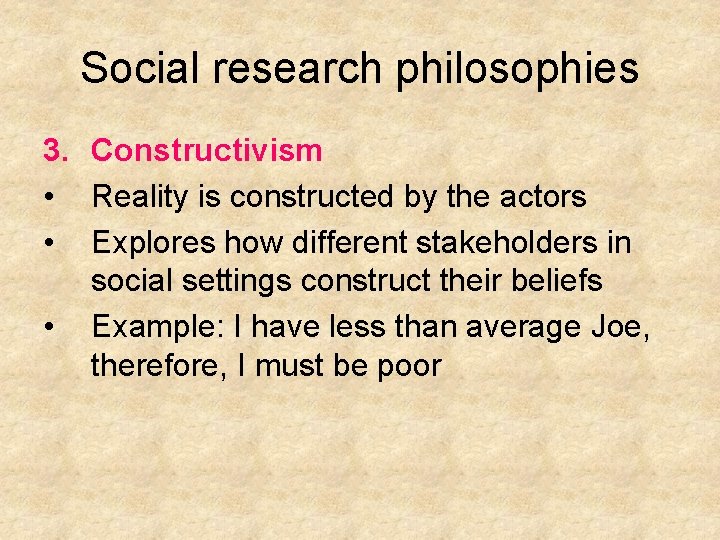 Social research philosophies

3. Constructivism

• Reality is constructed by the actors
• Explores how different stakeholders in social settings construct their beliefs
• Example: I have less than average Joe, therefore, I must be poor